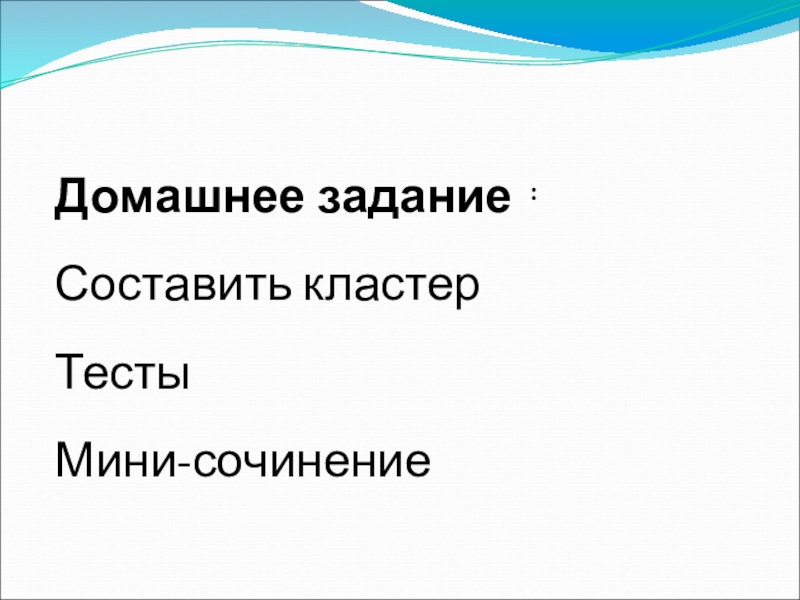 Домашнее задание :

Составить кластер

Тесты

Мини-сочинение